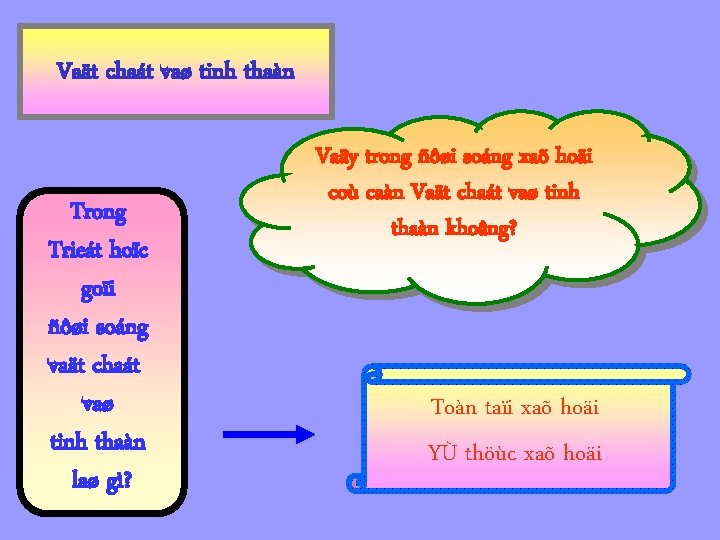 Vaät chaát vaø tinh thaàn

Vaäy trong ñôøi soáng xaõ hoäi coù caàn Vaät chaát vaø tinh thaàn khoâng?

Trong Trieát hoïc goïi ñôøi soáng vaät chaát vaø tinh thaàn laø gì?

Toàn taïi xaõ hoäi

YÙ thöùc xaõ hoäi